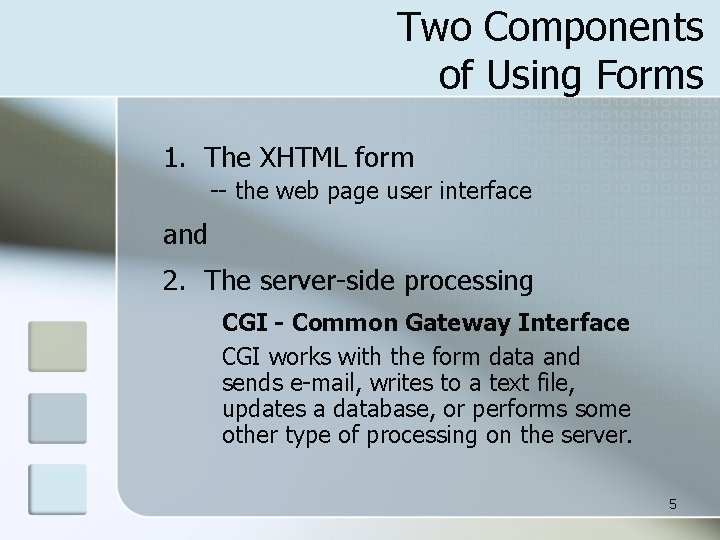 Two Components of Using Forms

1. The XHTML form
-- the web page user interface

and

2. The server-side processing

CGI - Common Gateway Interface

CGI works with the form data and sends e-mail, writes to a text file, updates a database, or performs some other type of processing on the server.

5